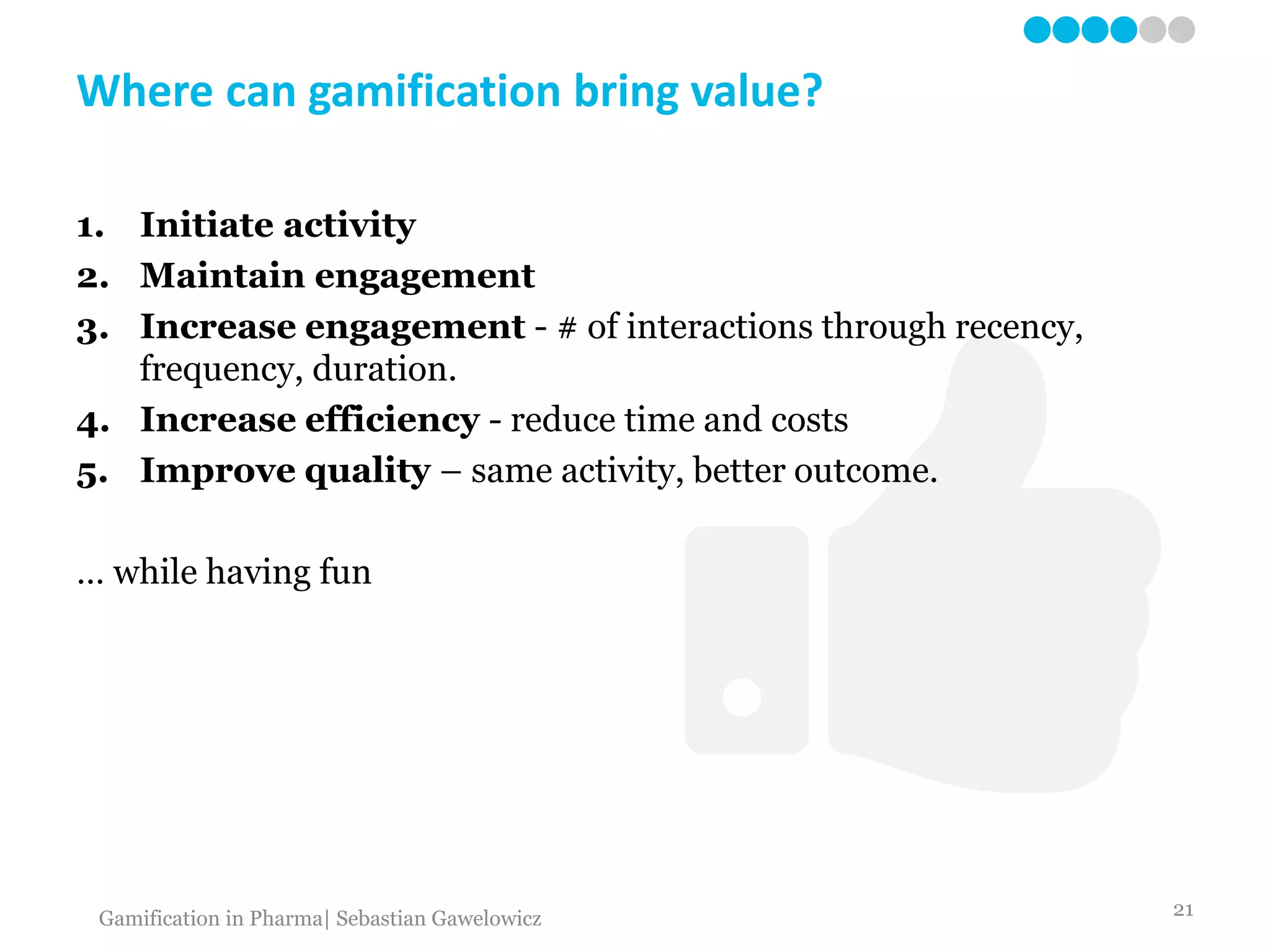 Where can gamification bring value?

1. Initiate activity
2. Maintain engagement
3. Increase engagement - # of interactions through recency, frequency, duration.
4. Increase efficiency - reduce time and costs
5. Improve quality – same activity, better outcome.

… while having fun

Gamification in Pharma| Sebastian Gawelowicz

21